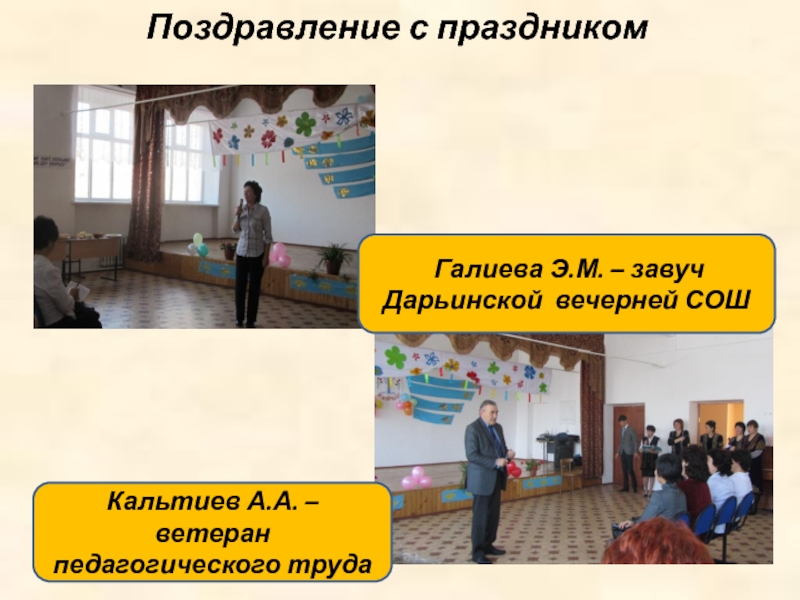 Поздравление с праздником

Галиева Э.М. – завуч Дарьинской вечерней СОШ

Кальтиев А.А. – ветеран педагогического труда